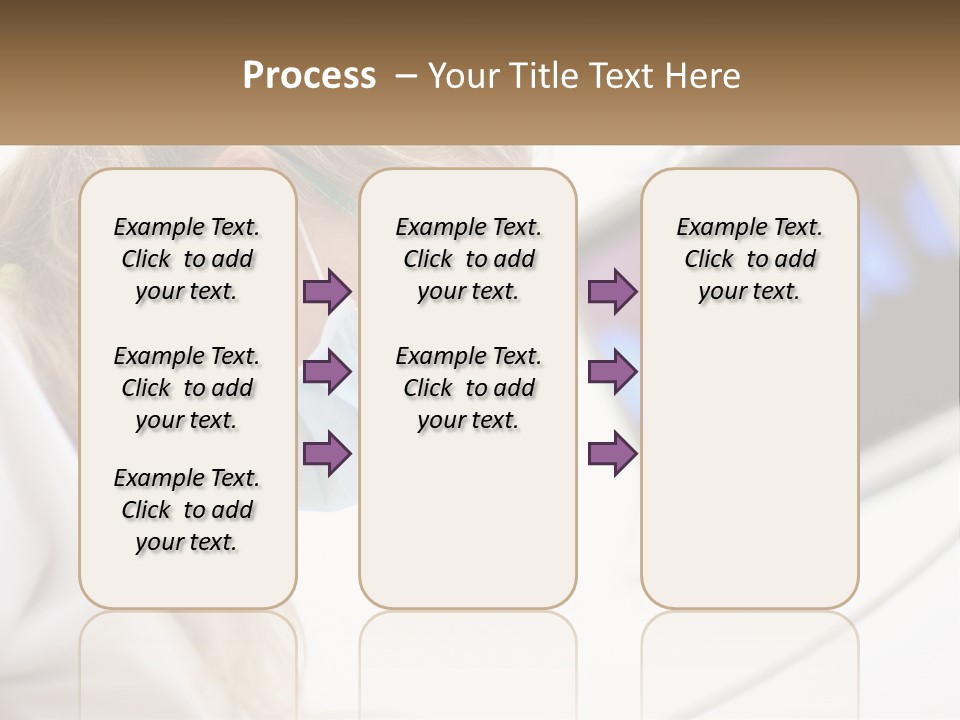 Process – Your Title Text Here

Example Text. Click to add your text.

Example Text. Click to add your text.

Example Text. Click to add your text.

Example Text. Click to add your text.

Example Text. Click to add your text.

Example Text. Click to add your text.